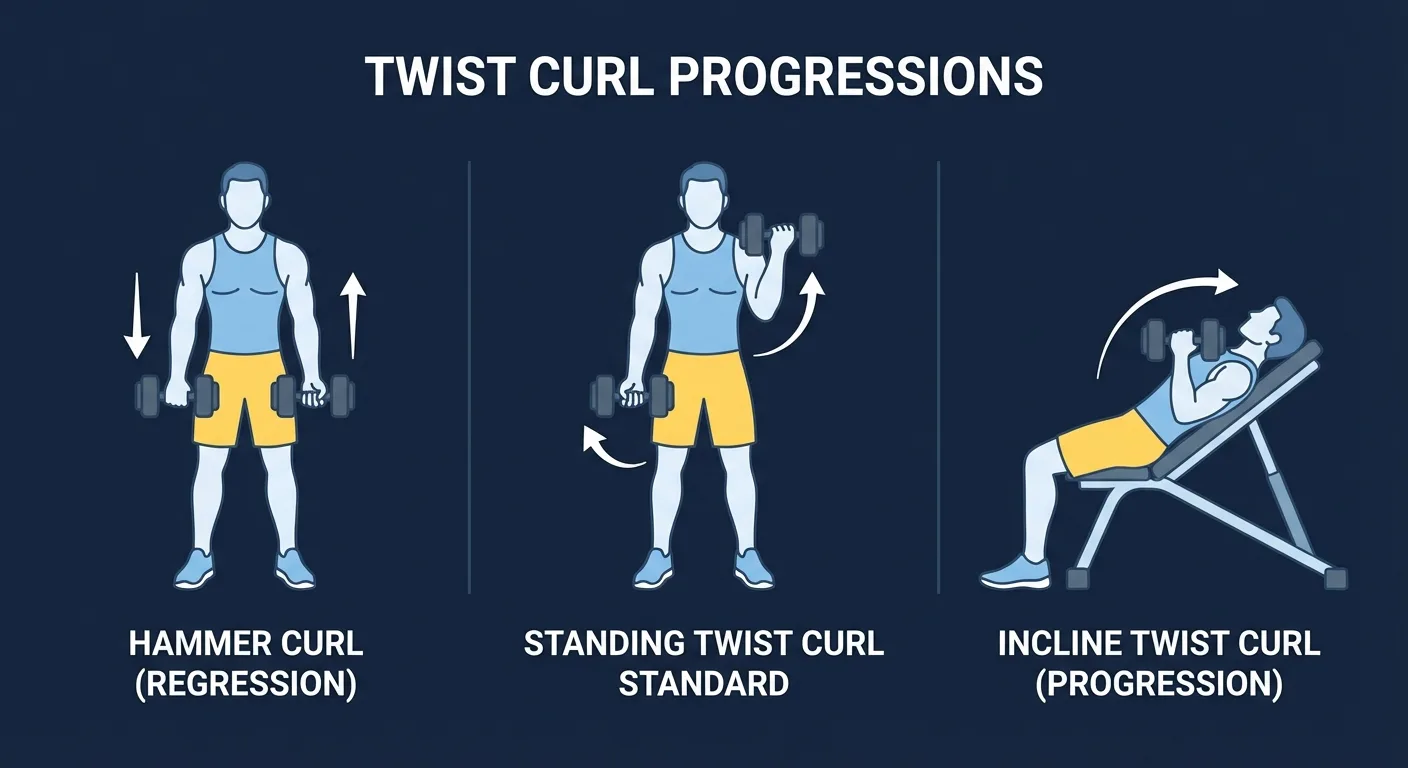 TWIST CURL PROGRESSIONS

HAMMER CURL (REGRESSION)

STANDING TWIST CURL STANDARD

INCLINE TWIST CURL (PROGRESSION)